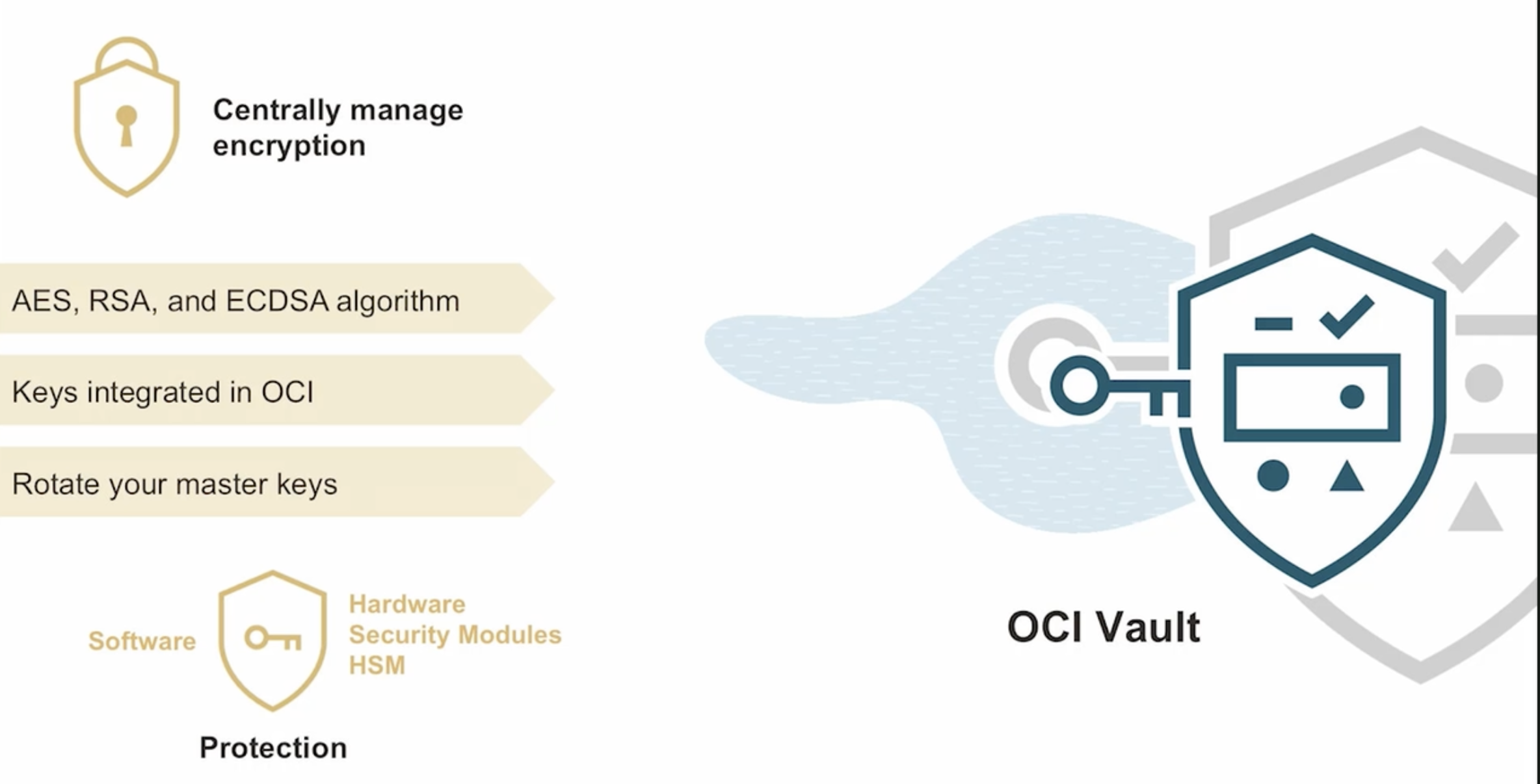 Centrally manage encryption

AES, RSA, and ECDSA algorithm

Keys integrated in OCI

Rotate your master keys

Software

Hardware Security Modules HSM

Protection

OCI Vault